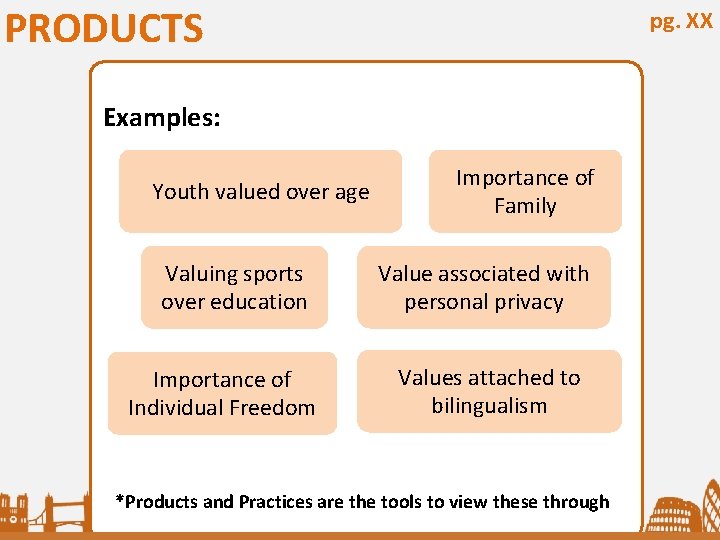 PRODUCTS

pg. XX

Examples:

Youth valued over age

Importance of Family

Valuing sports over education

Value associated with personal privacy

Importance of Individual Freedom

Values attached to bilingualism

*Products and Practices are the tools to view these through